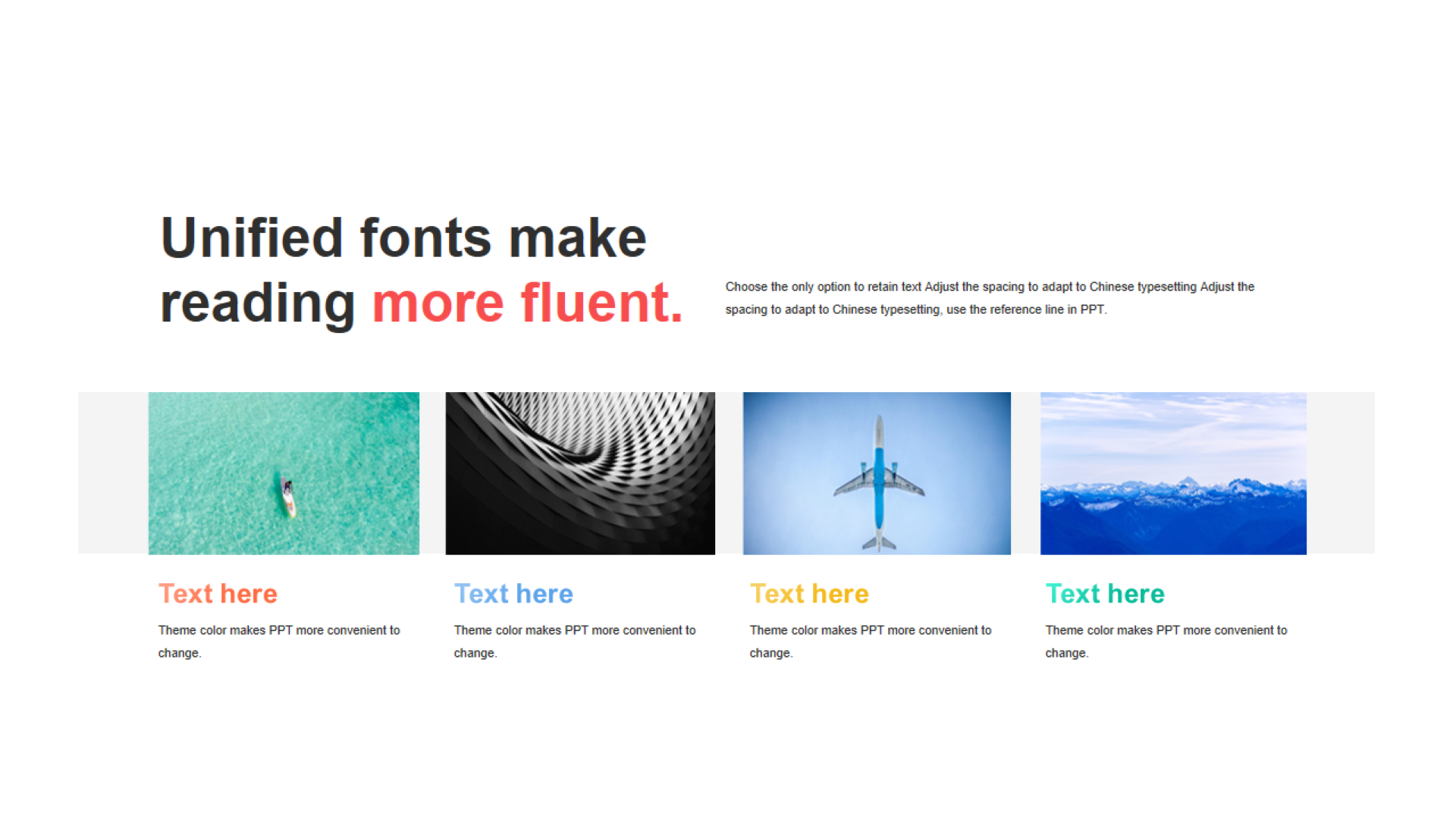 Unified fonts make reading more fluent.

Choose the only option to retain text Adjust the spacing to adapt to Chinese typesetting Adjust the spacing to adapt to Chinese typesetting, use the reference line in PPT.

Text here

Theme color makes PPT more convenient to change.

Text here

Theme color makes PPT more convenient to change.

Text here

Theme color makes PPT more convenient to change.

Text here

Theme color makes PPT more convenient to change.